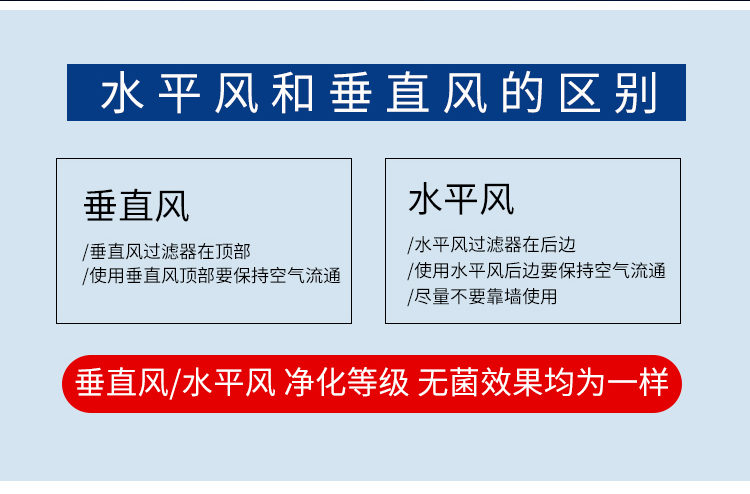 水平风和垂直风的区别

垂直风

/垂直风过滤器在顶部
/使用垂直风顶部要保持空气流通

水平风

/水平风过滤器在后边
/使用水平风后边要保持空气流通
/尽量不要靠墙使用

垂直风/水平风 净化等级 无菌效果均为一样